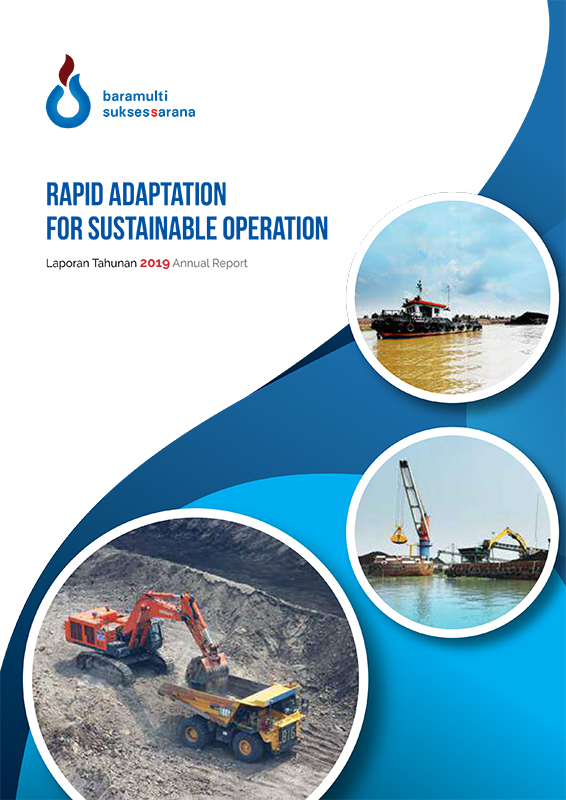 baramulti suksessarana

RAPID ADAPTATION FOR SUSTAINABLE OPERATION

Laporan Tahunan 2019 Annual Report